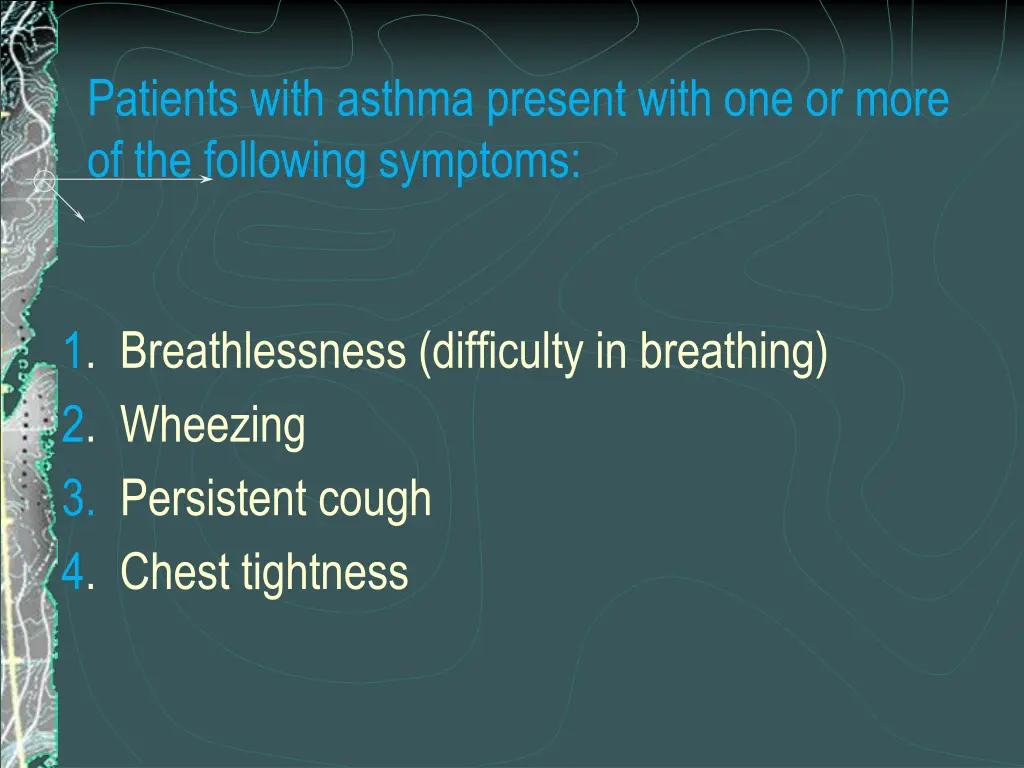 Patients with asthma present with one or more of the following symptoms:

1. Breathlessness (difficulty in breathing)
2. Wheezing
3. Persistent cough
4. Chest tightness